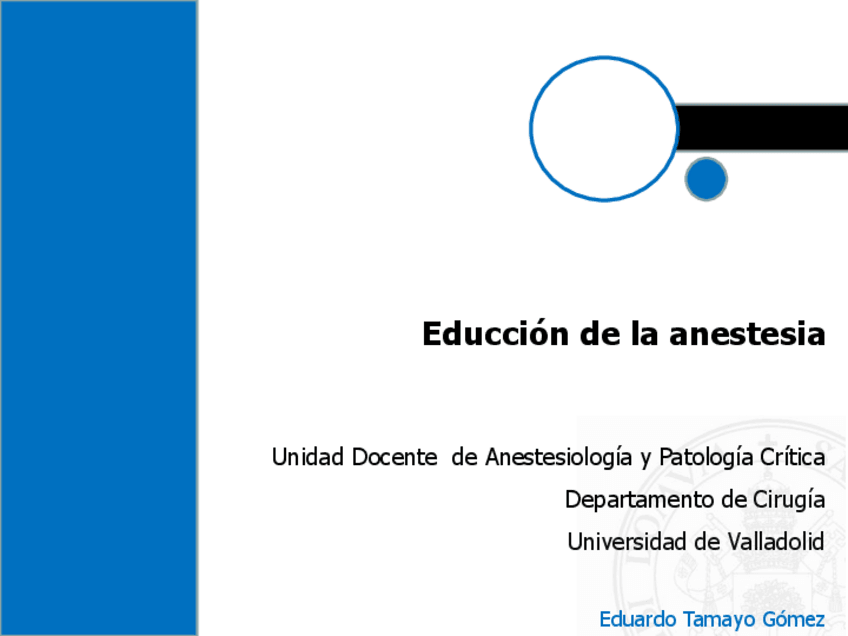 Educción de la anestesia

Unidad Docente de Anestesiología y Patología Crítica

Departamento de Cirugía

Universidad de Valladolid

Eduardo Tamayo Gómez